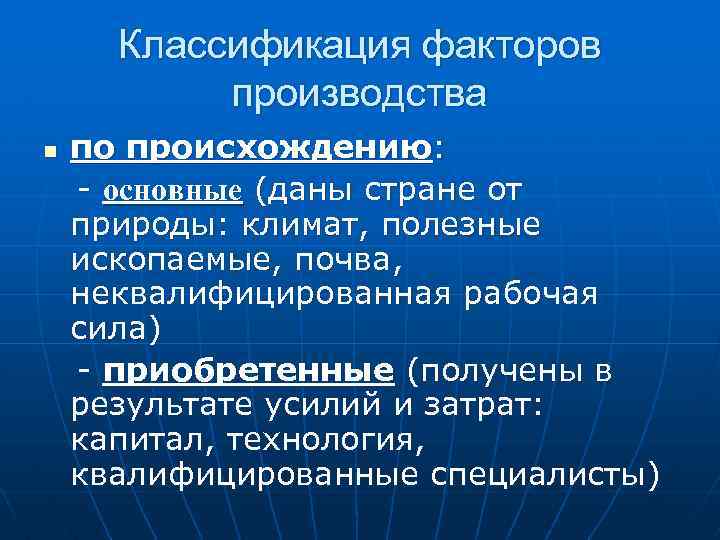 Классификация факторов производства

по происхождению:

- основные (даны стране от природы: климат, полезные ископаемые, почва, неквалифицированная рабочая сила)

- приобретенные (получены в результате усилий и затрат: капитал, технология, квалифицированные специалисты)